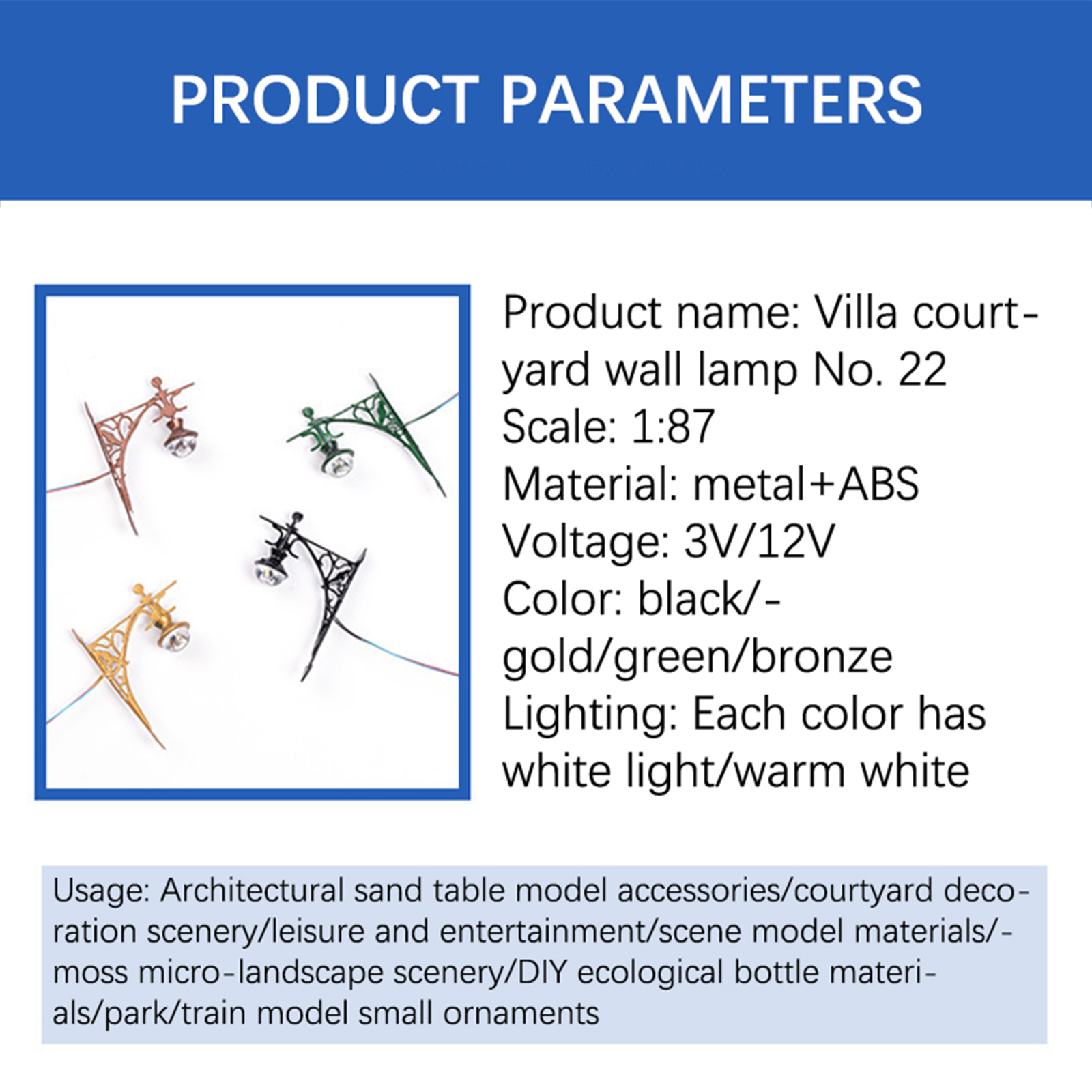 PRODUCT PARAMETERS

Product name: Villa courtyard wall lamp No. 22
Scale: 1:87
Material: metal+ABS
Voltage: 3V/12V
Color: black/-gold/green/bronze
Lighting: Each color has white light/warm white

Usage: Architectural sand table model accessories/courtyard decoration scenery/leisure and entertainment/scene model materials/-moss micro-landscape scenery/DIY ecological bottle materials/park/train model small ornaments